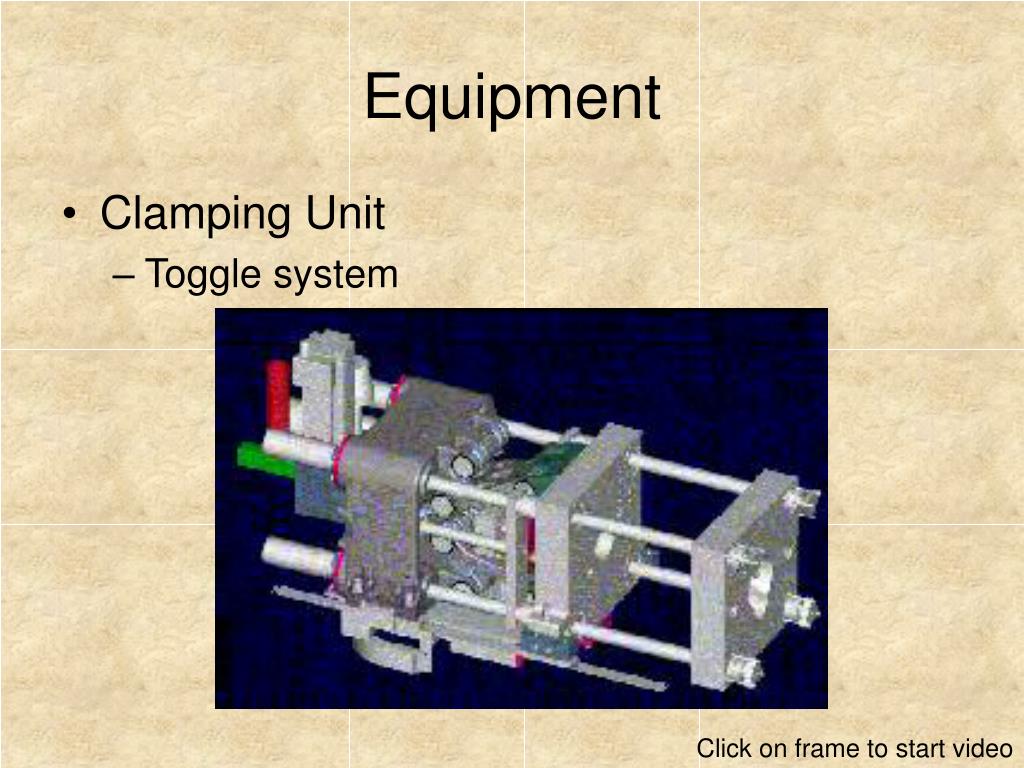 Equipment

• Clamping Unit

– Toggle system

Click on frame to start video